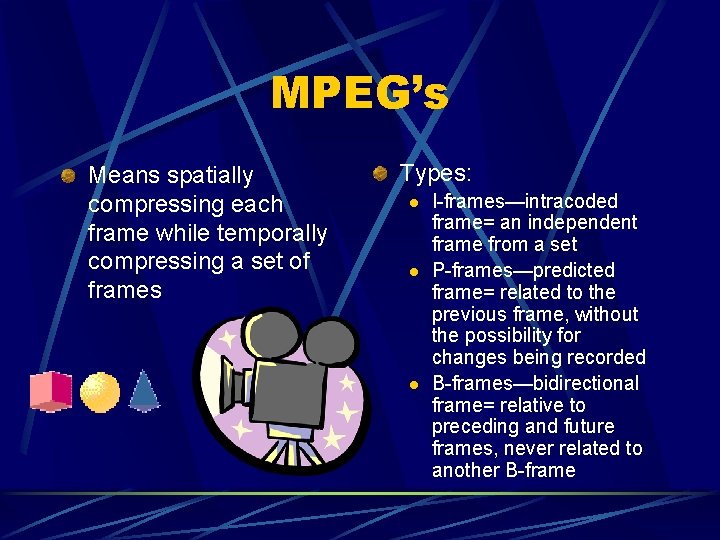 MPEG's

Means spatially compressing each frame while temporally compressing a set of frames

Types:

I-frames—intracoded frame= an independent frame from a set

P-frames—predicted frame= related to the previous frame, without the possibility for changes being recorded

B-frames—bidirectional frame= relative to preceding and future frames, never related to another B-frame